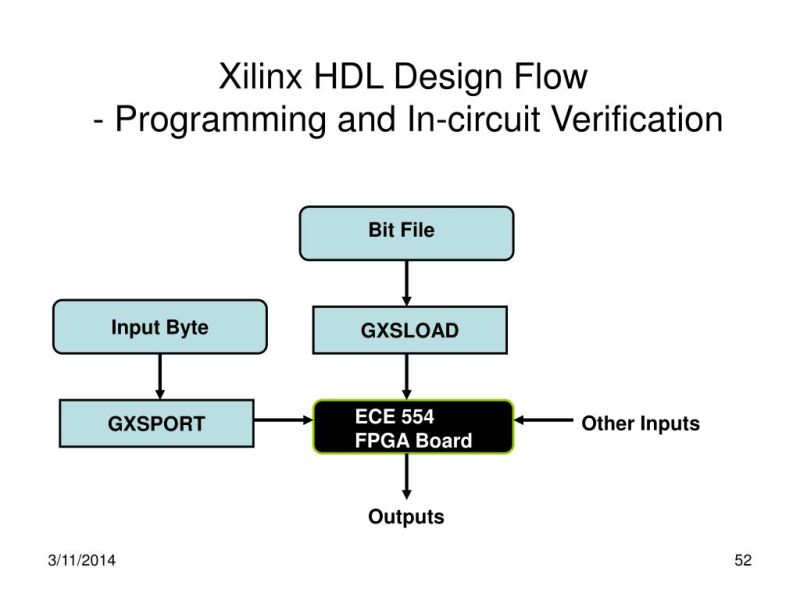 Xilinx HDL Design Flow
- Programming and In-circuit Verification

Bit File

Input Byte

GXSLOAD

GXSPORT

ECE 554
FPGA Board

Other Inputs

Outputs

3/11/2014

52